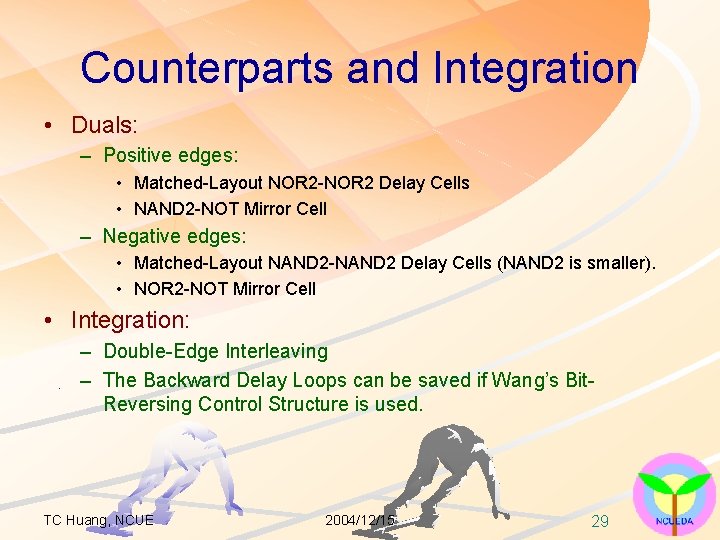 Counterparts and Integration

• Duals:
– Positive edges:
• Matched-Layout NOR2-NOR2 Delay Cells
• NAND2-NOT Mirror Cell
– Negative edges:
• Matched-Layout NAND2-NAND2 Delay Cells (NAND2 is smaller).
• NOR2-NOT Mirror Cell

• Integration:
– Double-Edge Interleaving
– The Backward Delay Loops can be saved if Wang's Bit-Reversing Control Structure is used.

TC Huang, NCUE
2004/12/15
29
NCUEDA